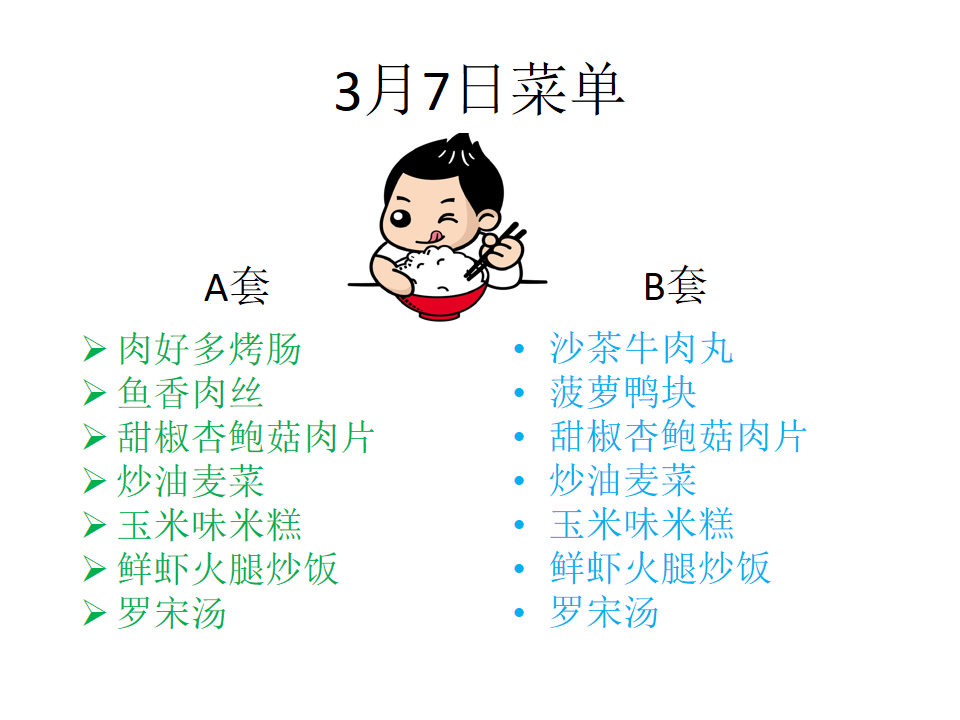 3月7日菜单

A套

➢ 肉好多烤肠
➢ 鱼香肉丝
➢ 甜椒杏鲍菇肉片
➢ 炒油麦菜
➢ 玉米味米糕
➢ 鲜虾火腿炒饭
➢ 罗宋汤

B套

• 沙茶牛肉丸
• 菠萝鸭块
• 甜椒杏鲍菇肉片
• 炒油麦菜
• 玉米味米糕
• 鲜虾火腿炒饭
• 罗宋汤